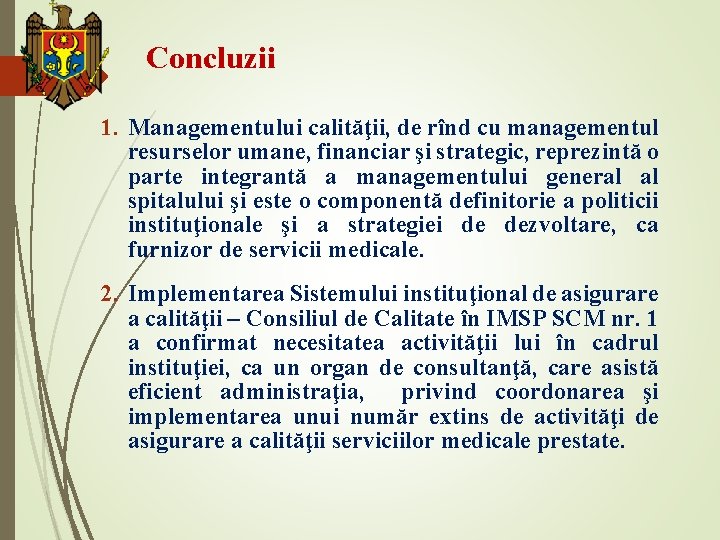 Concluzii

1. Managementului calităţii, de rînd cu managementul resurselor umane, financiar şi strategic, reprezintă o parte integrantă a managementului general al spitalului şi este o componentă definitorie a politicii instituţionale şi a strategiei de dezvoltare, ca furnizor de servicii medicale.

2. Implementarea Sistemului instituţional de asigurare a calităţii – Consiliul de Calitate în IMSP SCM nr. 1 a confirmat necesitatea activităţii lui în cadrul instituţiei, ca un organ de consultanţă, care asistă eficient administraţia, privind coordonarea şi implementarea unui număr extins de activităţi de asigurare a calităţii serviciilor medicale prestate.